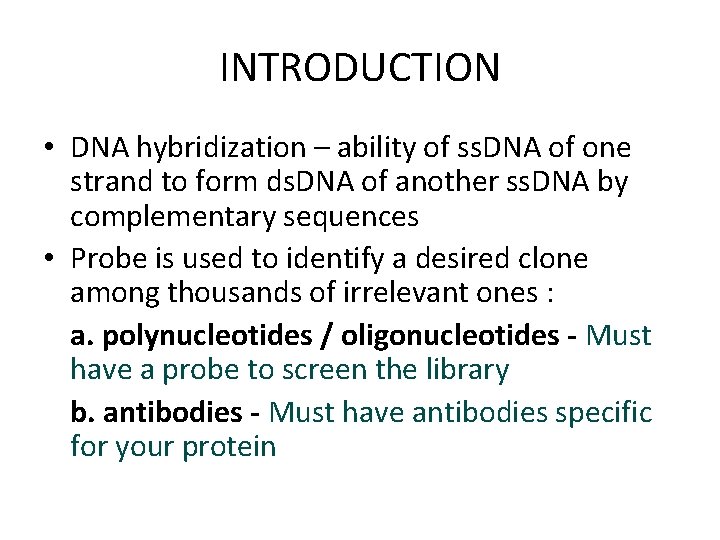 INTRODUCTION

• DNA hybridization – ability of ssDNA of one strand to form dsDNA of another ssDNA by complementary sequences

• Probe is used to identify a desired clone among thousands of irrelevant ones :

a. polynucleotides / oligonucleotides - Must have a probe to screen the library

b. antibodies - Must have antibodies specific for your protein